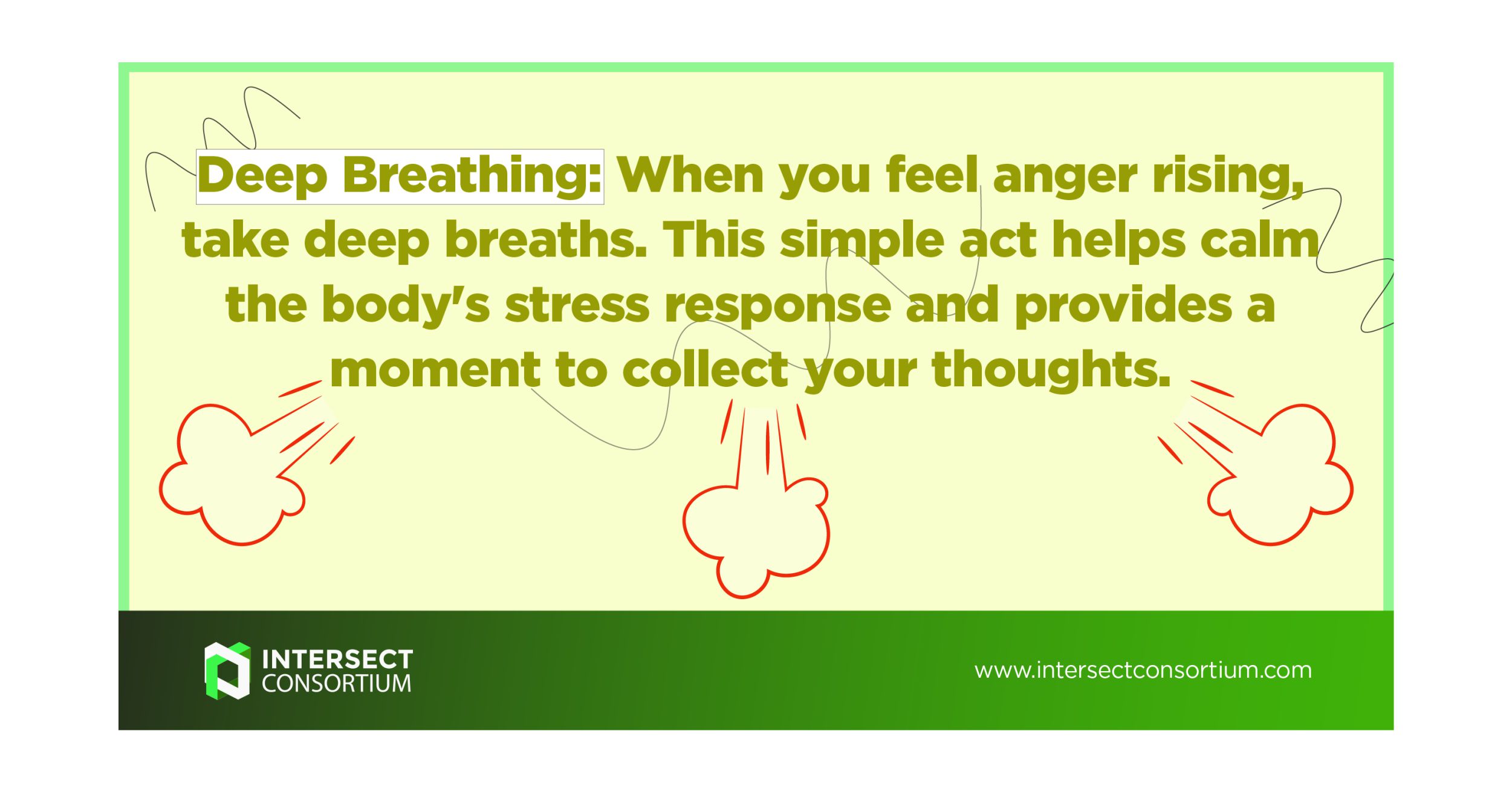 Deep Breathing: When you feel anger rising, take deep breaths. This simple act helps calm the body's stress response and provides a moment to collect your thoughts.

INTERSECT CONSORTIUM

www.intersectconsortium.com